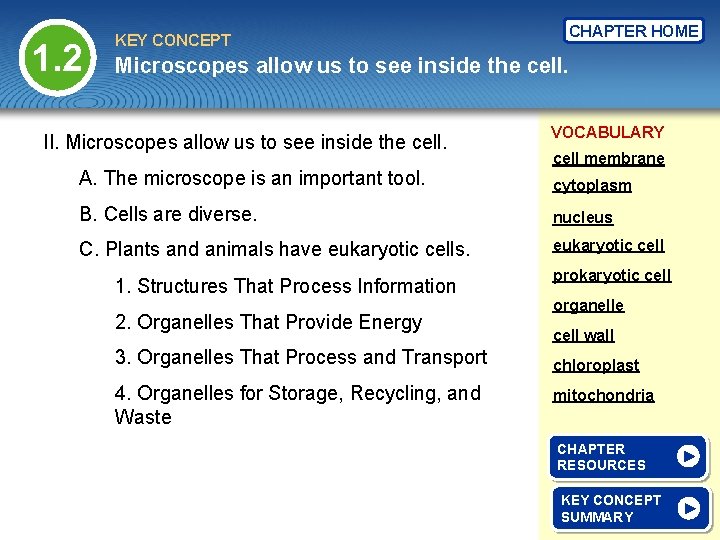 1.2

KEY CONCEPT

Microscopes allow us to see inside the cell.

CHAPTER HOME

II. Microscopes allow us to see inside the cell.

A. The microscope is an important tool.

B. Cells are diverse.

C. Plants and animals have eukaryotic cells.

1. Structures That Process Information

2. Organelles That Provide Energy

3. Organelles That Process and Transport

4. Organelles for Storage, Recycling, and Waste

VOCABULARY

cell membrane

cytoplasm

nucleus

eukaryotic cell

prokaryotic cell

organelle

cell wall

chloroplast

mitochondria

CHAPTER RESOURCES

KEY CONCEPT SUMMARY